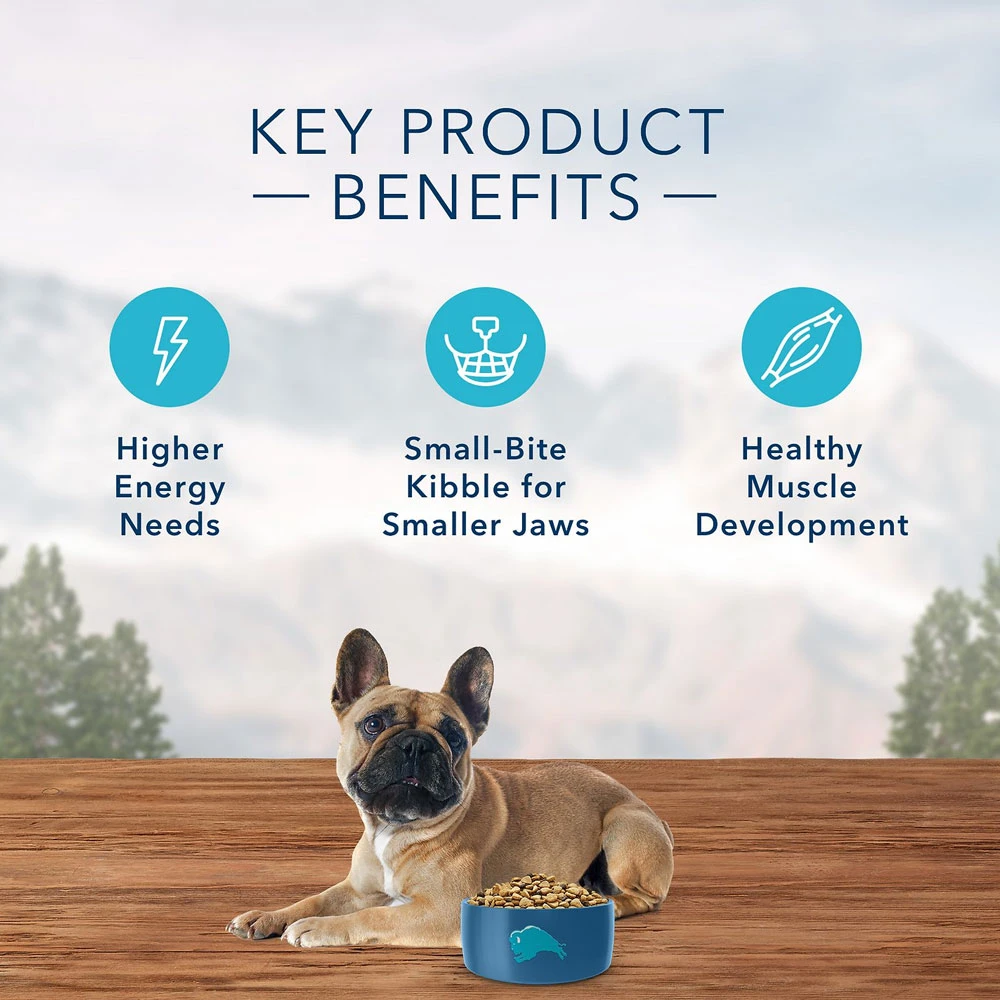 KEY PRODUCT
— BENEFITS —

Higher Energy Needs

Small-Bite Kibble for Smaller Jaws

Healthy Muscle Development